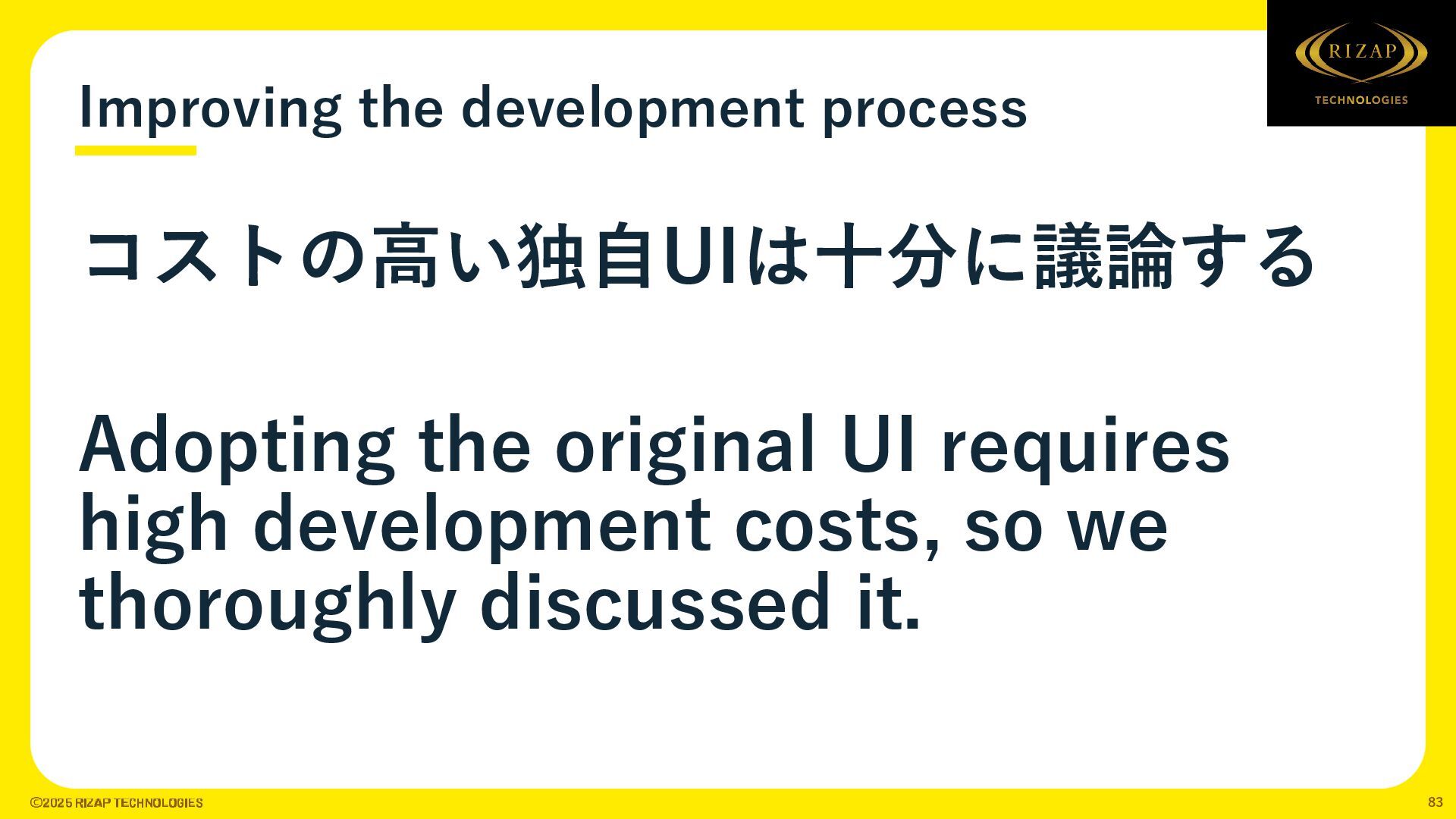 RIZAP
TECHNOLOGIES

Improving the development process

コストの高い独自UIは十分に議論する

Adopting the original UI requires high development costs, so we thoroughly discussed it.

©2025 RIZAP TECHNOLOGIES

83